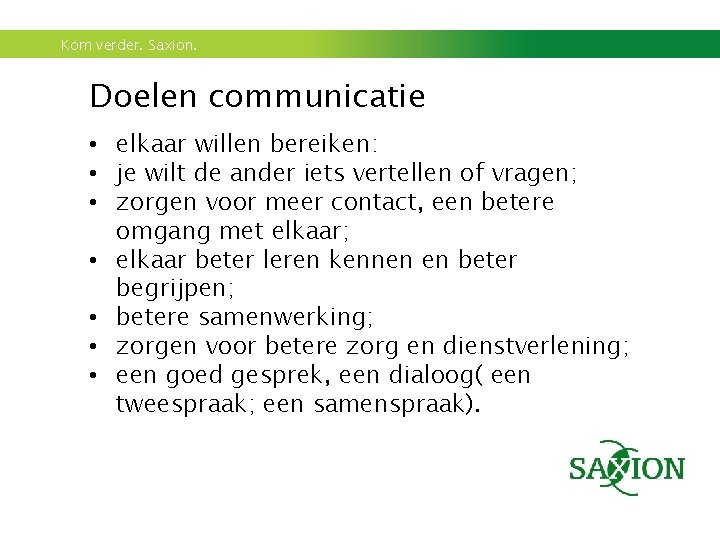 Kom verder. Saxion.

Doelen communicatie

• elkaar willen bereiken:
• je wilt de ander iets vertellen of vragen;
• zorgen voor meer contact, een betere omgang met elkaar;
• elkaar beter leren kennen en beter begrijpen;
• betere samenwerking;
• zorgen voor betere zorg en dienstverlening;
• een goed gesprek, een dialoog( een tweespraak; een samenspraak).

SAXION